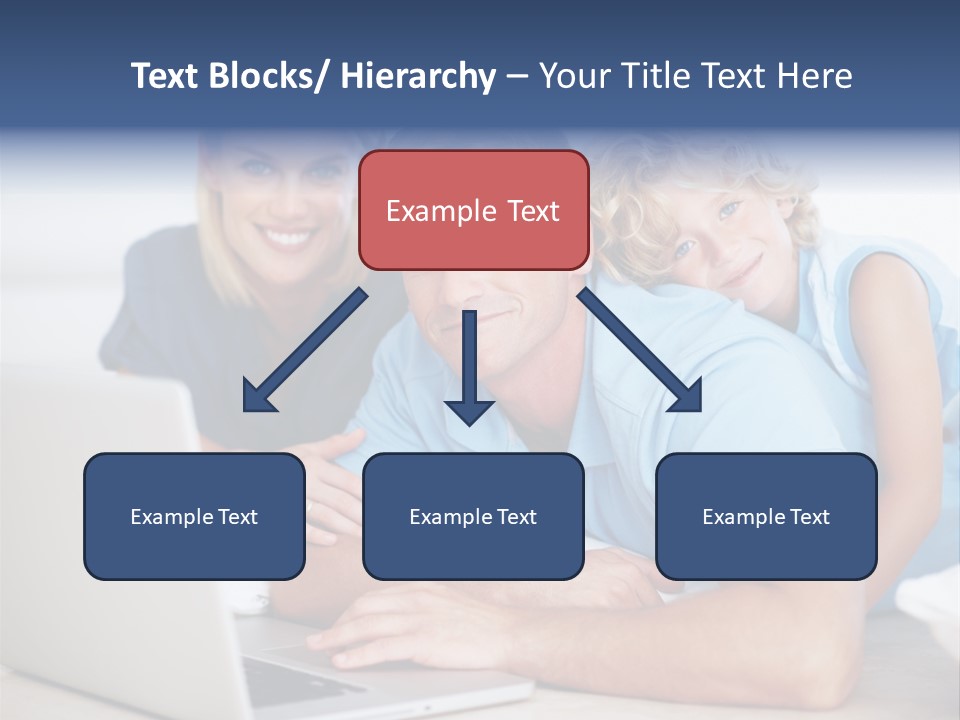 Text Blocks/ Hierarchy – Your Title Text Here

Example Text

Example Text

Example Text

Example Text